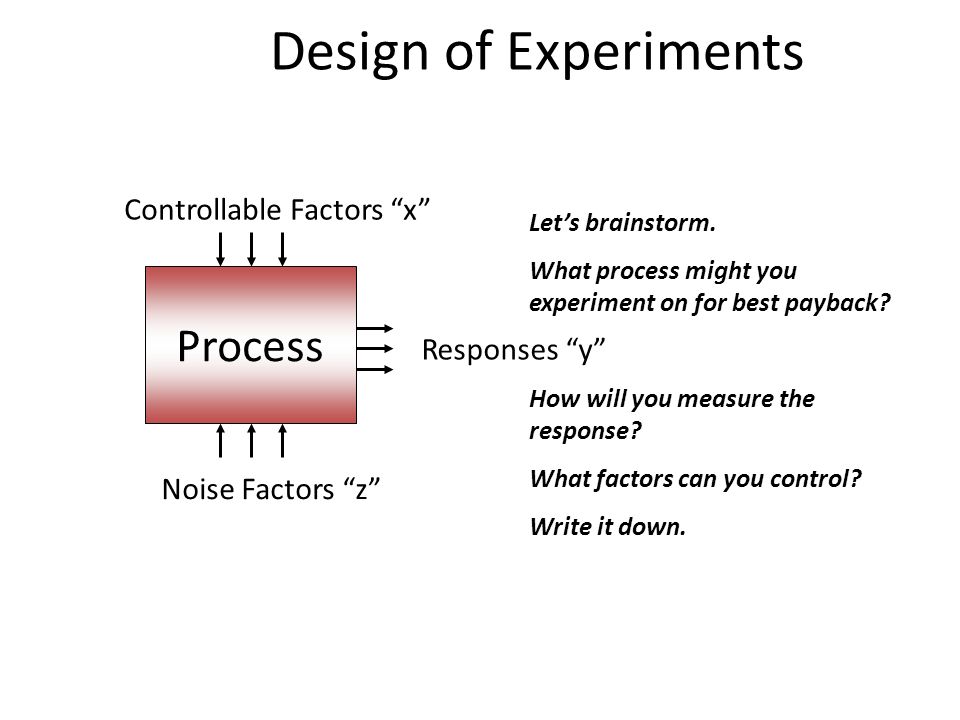 Design of Experiments

Controllable Factors “x”

Process

Responses “y”

Noise Factors “z”

Let’s brainstorm.

What process might you experiment on for best payback?

How will you measure the response?

What factors can you control?

Write it down.